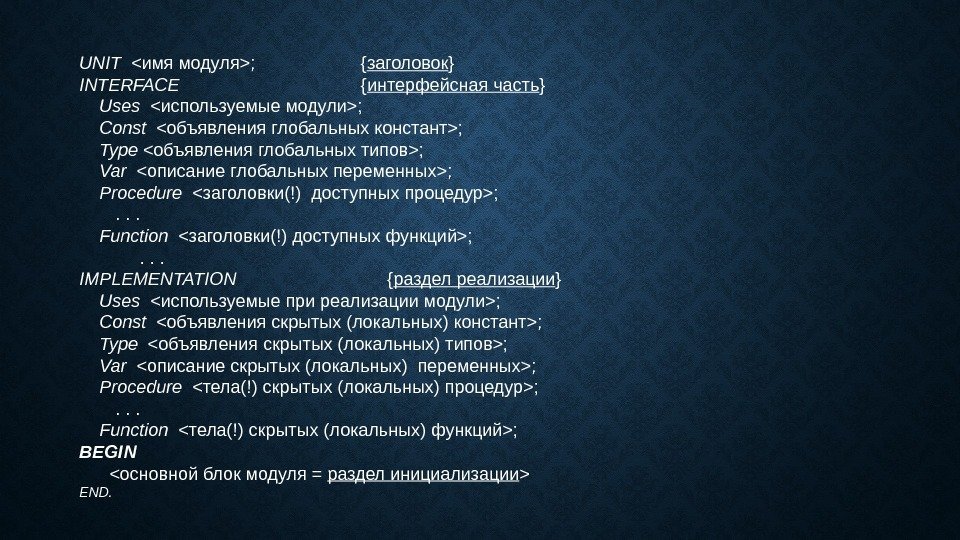 UNIT <имя модуля>; {заголовок}
INTERFACE {интерфейсная часть}
Uses <используемые модули>;
Const <объявления глобальных констант>;
Type <объявления глобальных типов>;
Var <описание глобальных переменных>;
Procedure <заголовки(!) доступных процедур>;
. . .
Function <заголовки(!) доступных функций>;
. . .
IMPLEMENTATION {раздел реализации}
Uses <используемые при реализации модули>;
Const <объявления скрытых (локальных) констант>;
Type <объявления скрытых (локальных) типов>;
Var <описание скрытых (локальных) переменных>;
Procedure <тела(!) скрытых (локальных) процедур>;
. . .
Function <тела(!) скрытых (локальных) функций>;
BEGIN
<основной блок модуля = раздел инициализации>
END.